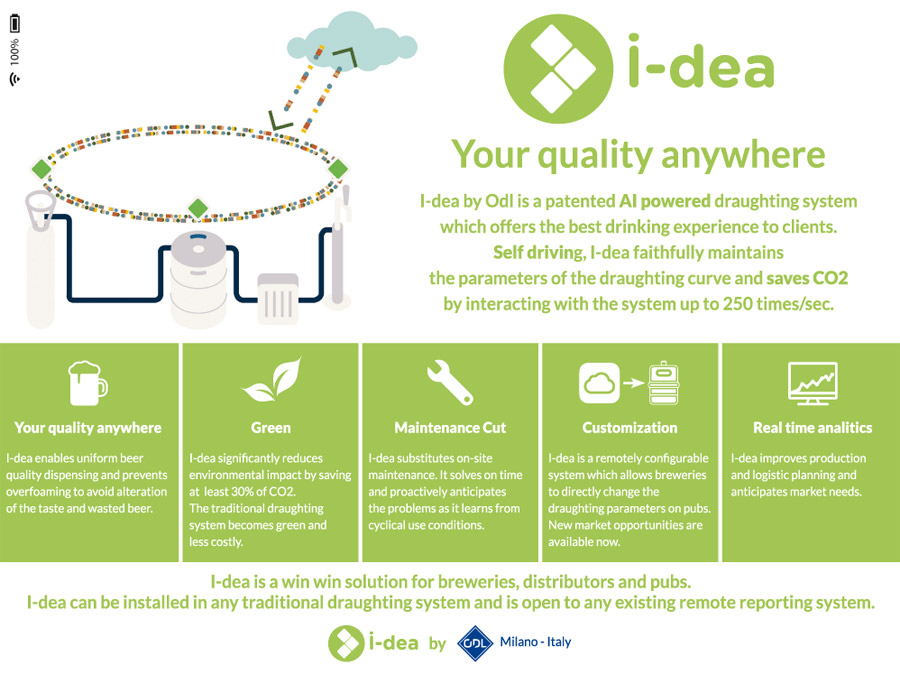 100%

i-dea

Your quality anywhere

I-dea by Odl is a patented AI powered draughting system which offers the best drinking experience to clients. Self driving, I-dea faithfully maintains the parameters of the draughting curve and saves CO2 by interacting with the system up to 250 times/sec.

Your quality anywhere

I-dea enables uniform beer quality dispensing and prevents overfoaming to avoid alteration of the taste and wasted beer.

Green

I-dea significantly reduces environmental impact by saving at least 30% of CO2. The traditional draughting system becomes green and less costly.

Maintenance Cut

I-dea substitutes on-site maintenance. It solves on time and proactively anticipates the problems as it learns from cyclical use conditions.

Customization

I-dea is a remotely configurable system which allows breweries to directly change the draughting parameters on pubs. New market opportunities are available now.

Real time analitics

I-dea improves production and logistic planning and anticipates market needs.

I-dea is a win win solution for breweries, distributors and pubs.
I-dea can be installed in any traditional draughting system and is open to any existing remote reporting system.

i-dea by ODL Milano - Italy